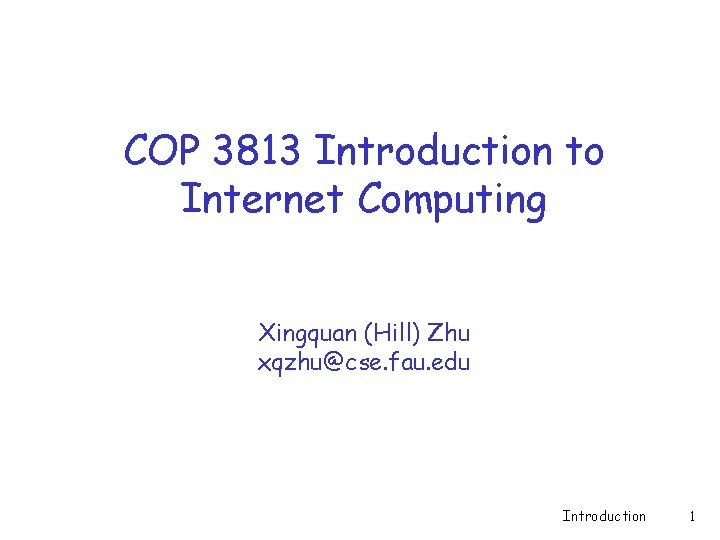 COP 3813 Introduction to Internet Computing

Xingquan (Hill) Zhu
xqzhu@cse.fau.edu

Introduction 1